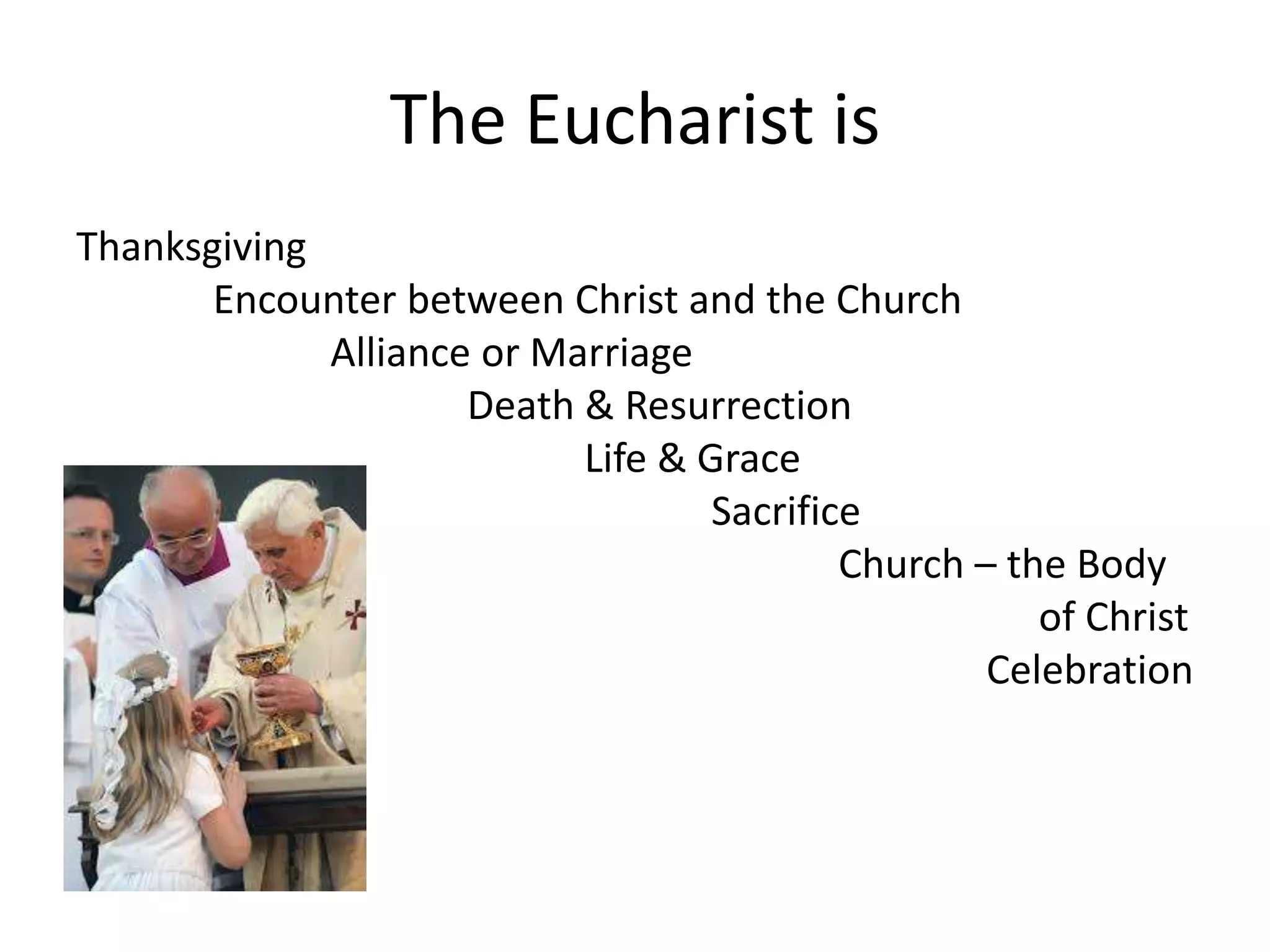 The Eucharist is

Thanksgiving
Encounter between Christ and the Church
Alliance or Marriage
Death & Resurrection
Life & Grace
Sacrifice
Church – the Body of Christ
Celebration